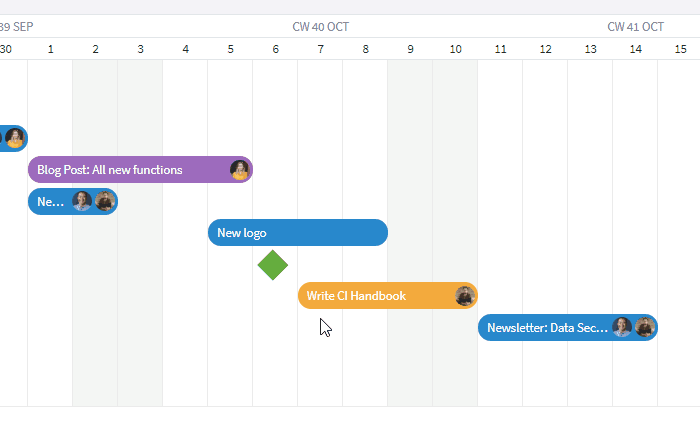 39 SEP
CW 40 OCT
CW 41 OCT

30 1 2 3 4 5 6 7 8 9 10 11 12 13 14 15

Blog Post: All new functions
Ne...
New logo
Write CI Handbook
Newsletter: Data Sec...